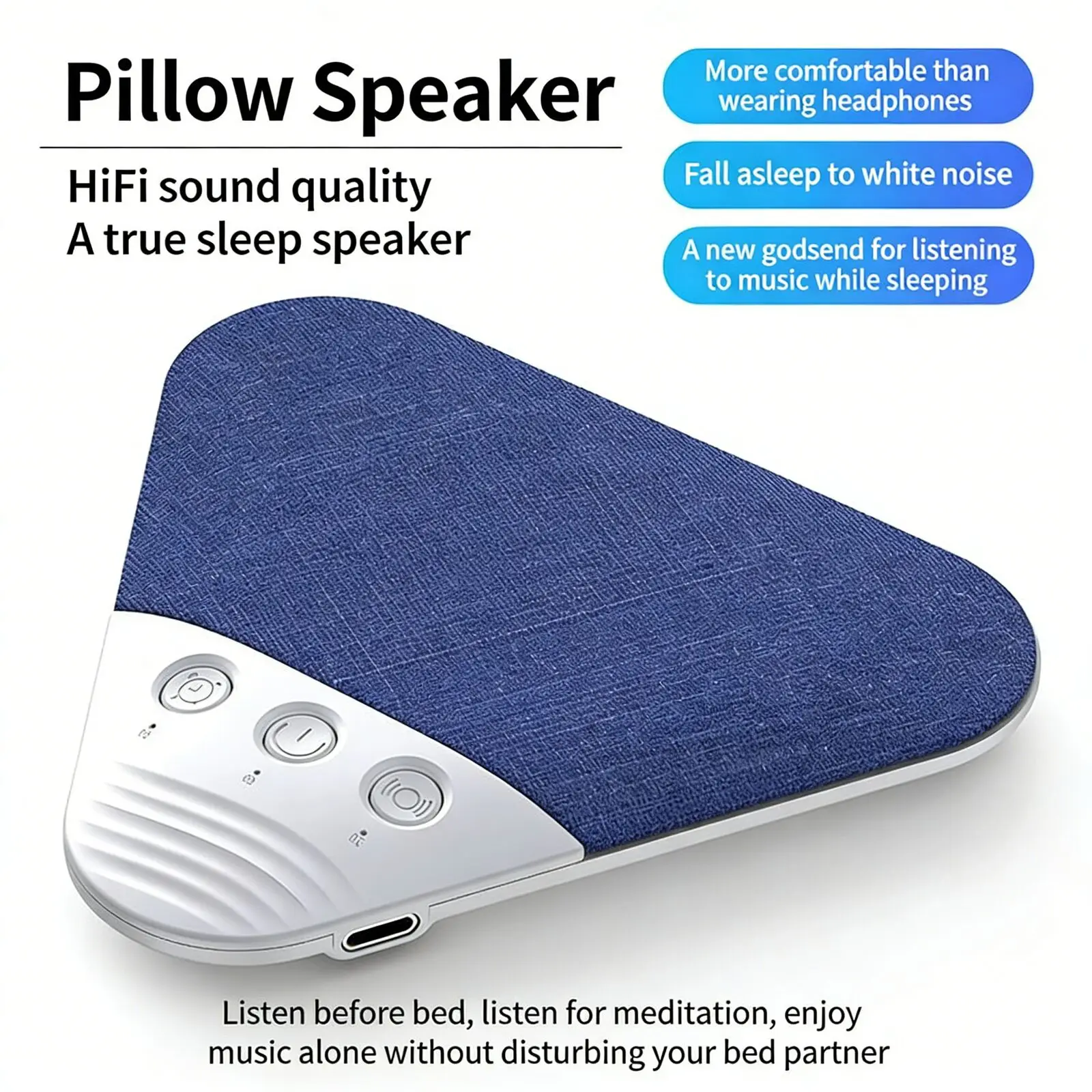 Pillow Speaker

HiFi sound quality
A true sleep speaker

More comfortable than wearing headphones

Fall asleep to white noise

A new godsend for listening to music while sleeping

Listen before bed, listen for meditation, enjoy music alone without disturbing your bed partner